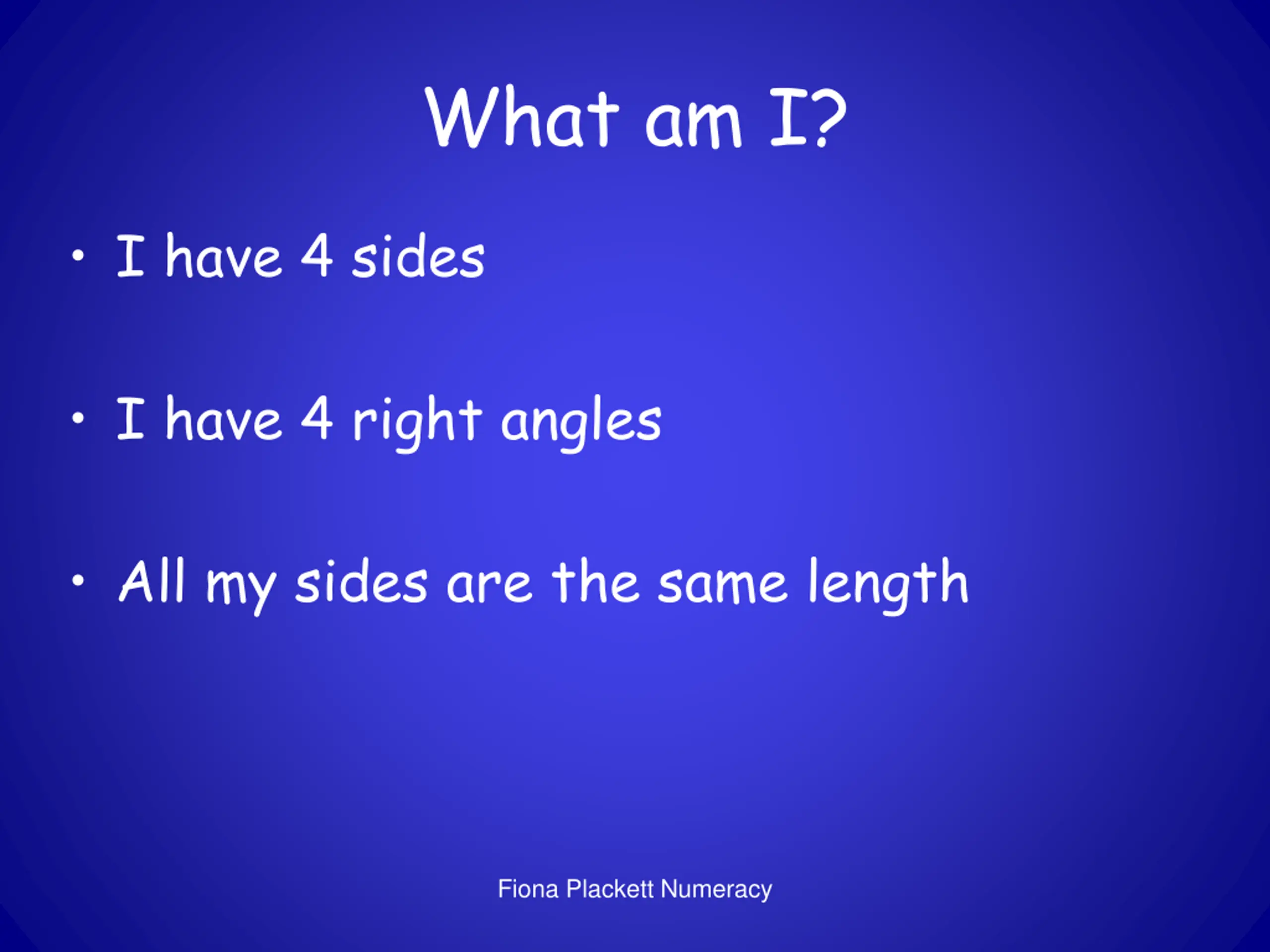 What am I?

• I have 4 sides

• I have 4 right angles

• All my sides are the same length

Fiona Plackett Numeracy